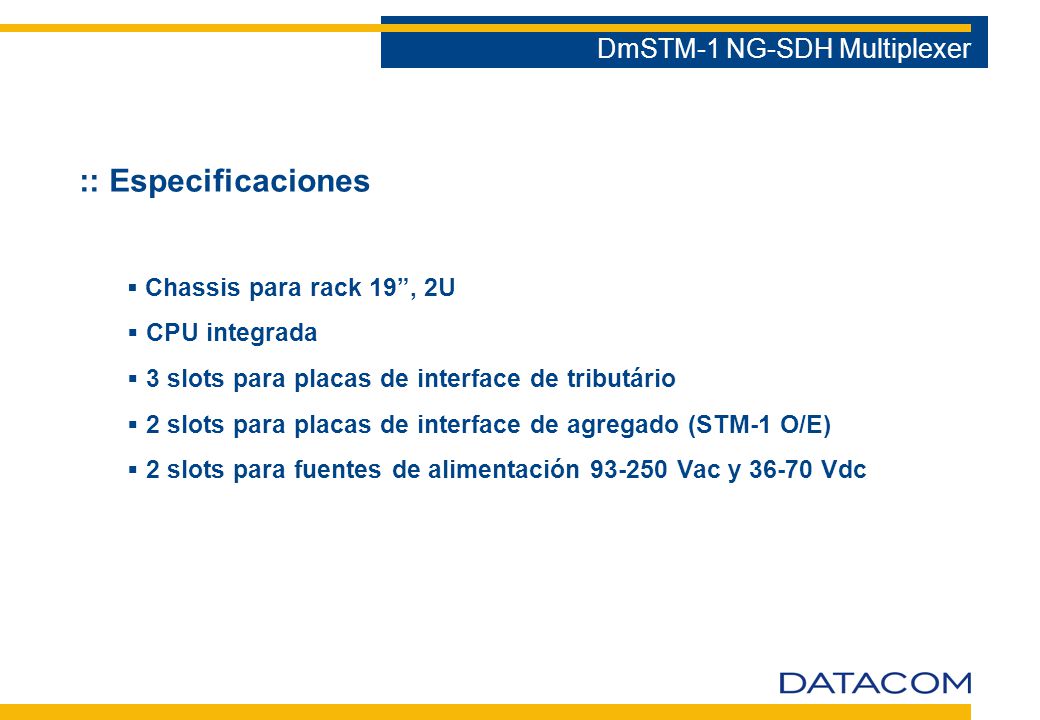 DmSTM-1 NG-SDH Multiplexer

:: Especificaciones

▪ Chassis para rack 19”, 2U

▪ CPU integrada

▪ 3 slots para placas de interface de tributário

▪ 2 slots para placas de interface de agregado (STM-1 O/E)

▪ 2 slots para fuentes de alimentación 93-250 Vac y 36-70 Vdc

DATACOM